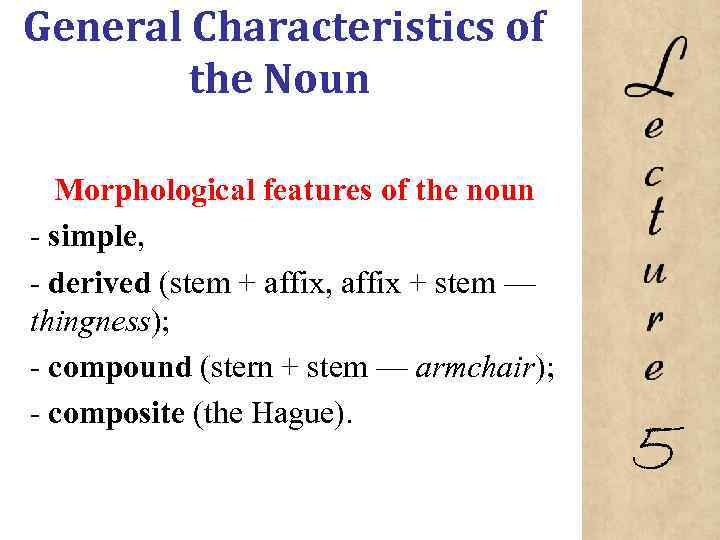 General Characteristics of the Noun

Morphological features of the noun
- simple,
- derived (stem + affix, affix + stem — thingness);
- compound (stern + stem — armchair);
- composite (the Hague).

Lecture 5